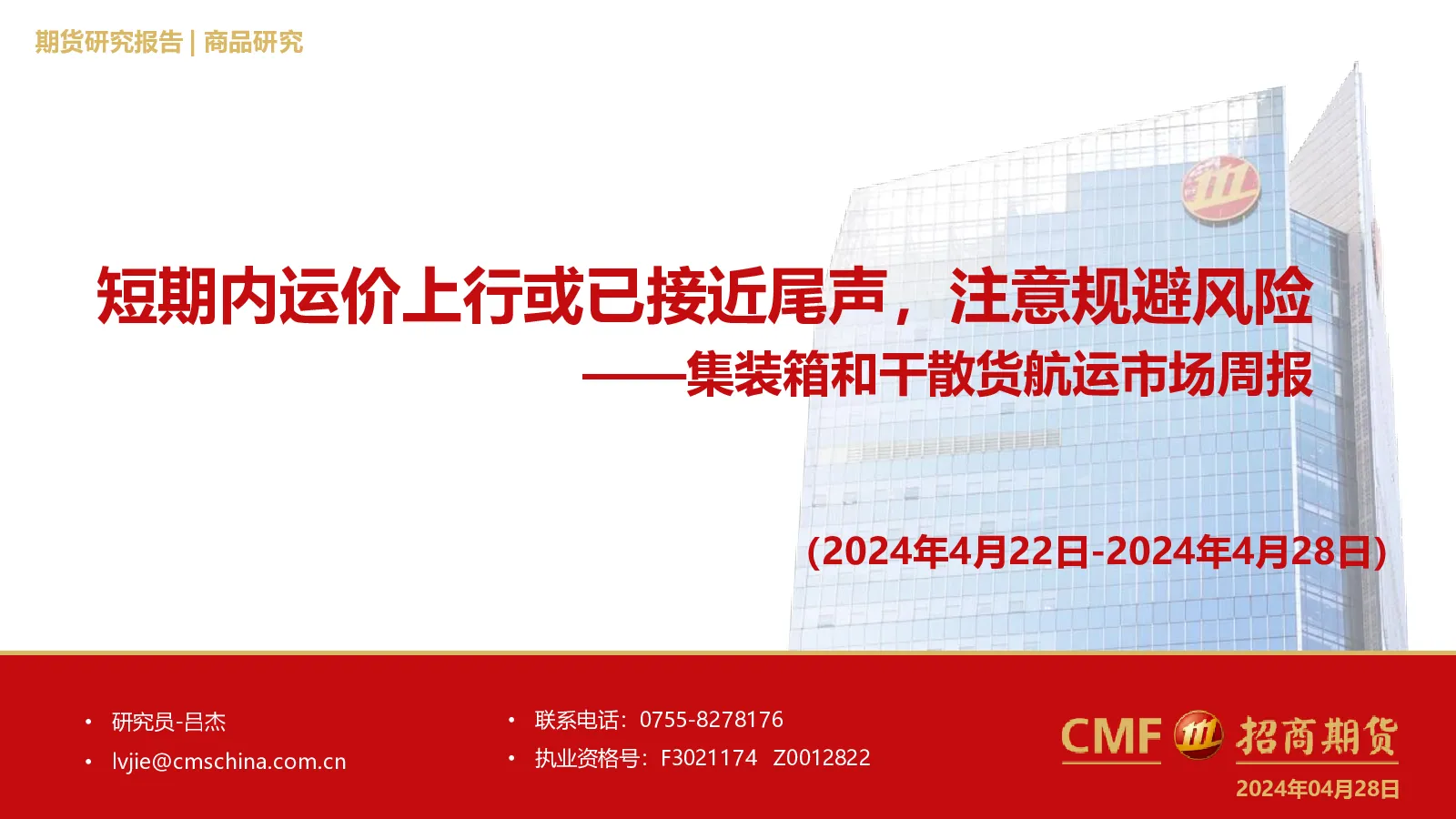 期货研究报告 | 商品研究

短期内运价上行或已接近尾声，注意规避风险

——集装箱和干散货航运市场周报

(2024年4月22日-2024年4月28日)

• 研究员-吕杰

• lvjie@cmschina.com.cn

• 联系电话：0755-8278176

• 执业资格号：F3021174 Z0012822

CMF 招商期货

2024年04月28日